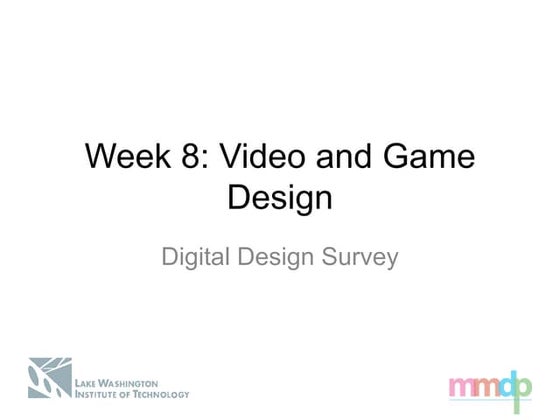 Week 8: Video and Game Design

Digital Design Survey

LAKE WASHINGTON INSTITUTE OF TECHNOLOGY

mmdp